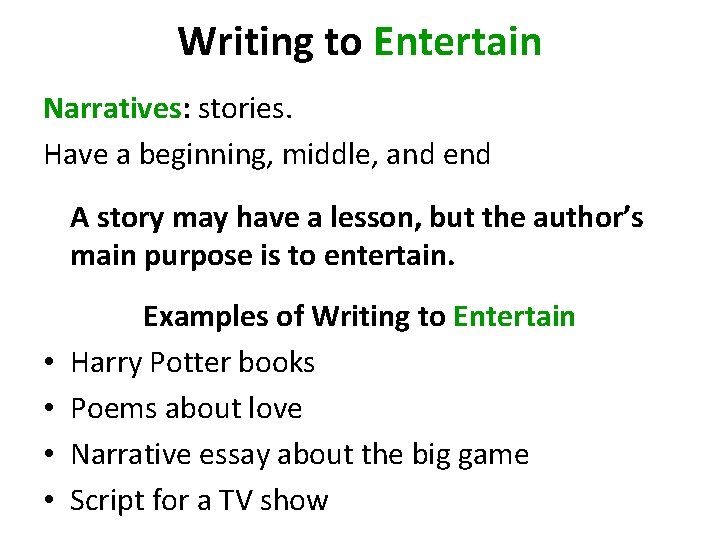 Writing to Entertain

Narratives: stories.

Have a beginning, middle, and end

A story may have a lesson, but the author's main purpose is to entertain.

Examples of Writing to Entertain

• Harry Potter books
• Poems about love
• Narrative essay about the big game
• Script for a TV show